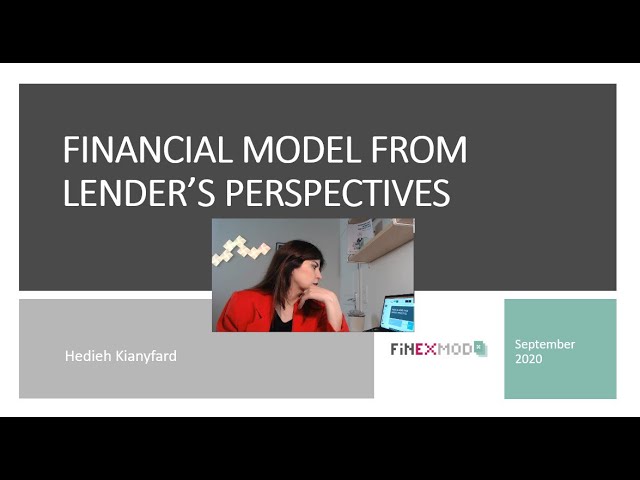 FINANCIAL MODEL FROM LENDER'S PERSPECTIVES

Hedieh Kianyfard

FINEXMOD

September 2020